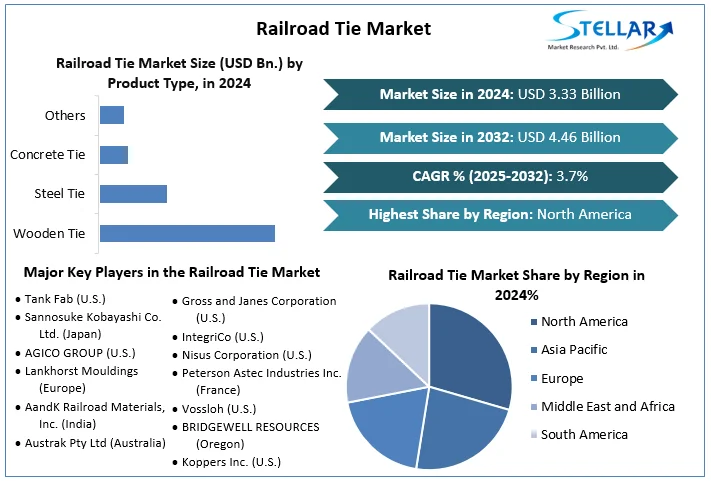 Railroad Tie Market

STELLAR
Market Research Pvt. Ltd.

Railroad Tie Market Size (USD Bn.) by Product Type, in 2024

Others
Concrete Tie
Steel Tie
Wooden Tie

Market Size in 2024: USD 3.33 Billion

Market Size in 2032: USD 4.46 Billion

CAGR % (2025-2032): 3.7%

Highest Share by Region: North America

Major Key Players in the Railroad Tie Market

• Tank Fab (U.S.)
• Sannosuke Kobayashi Co. Ltd. (Japan)
• AGICO GROUP (U.S.)
• Lankhorst Mouldings (Europe)
• AandK Railroad Materials, Inc. (India)
• Austrak Pty Ltd (Australia)

• Gross and Janes Corporation (U.S.)
• IntegriCo (U.S.)
• Nisus Corporation (U.S.)
• Peterson Astec Industries Inc. (France)
• Vossloh (U.S.)
• BRIDGEWELL RESOURCES (Oregon)
• Koppers Inc. (U.S.)

Railroad Tie Market Share by Region in 2024%

North America
Asia Pacific
Europe
Middle East and Africa
South America